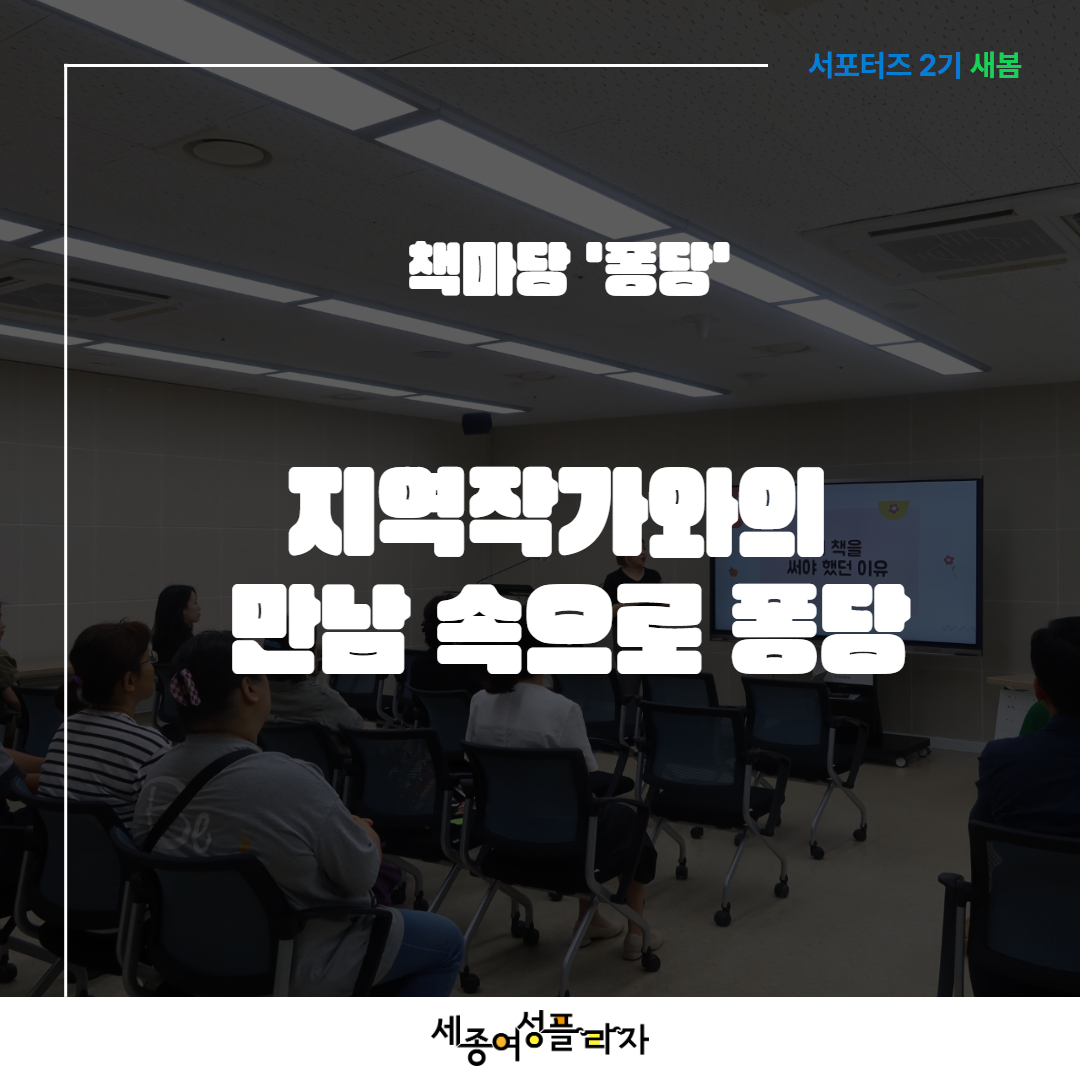 서포터즈 2기 새봄

책마당 '퐁당'

지역작가와의
만남 속으로 퐁당

책을
써야 했던 이유

세종여성플라자